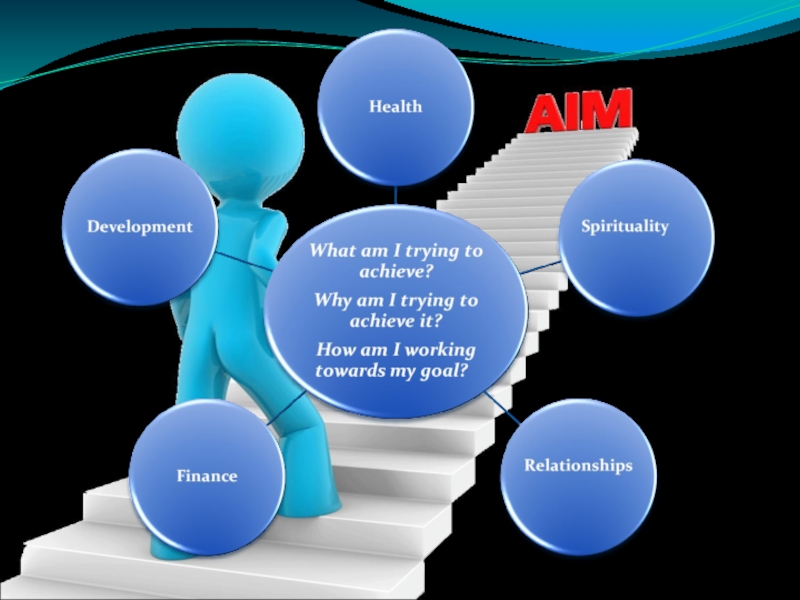 AIM

Health

Development

Spirituality

What am I trying to achieve?

Why am I trying to achieve it?

How am I working towards my goal?

Finance

Relationships